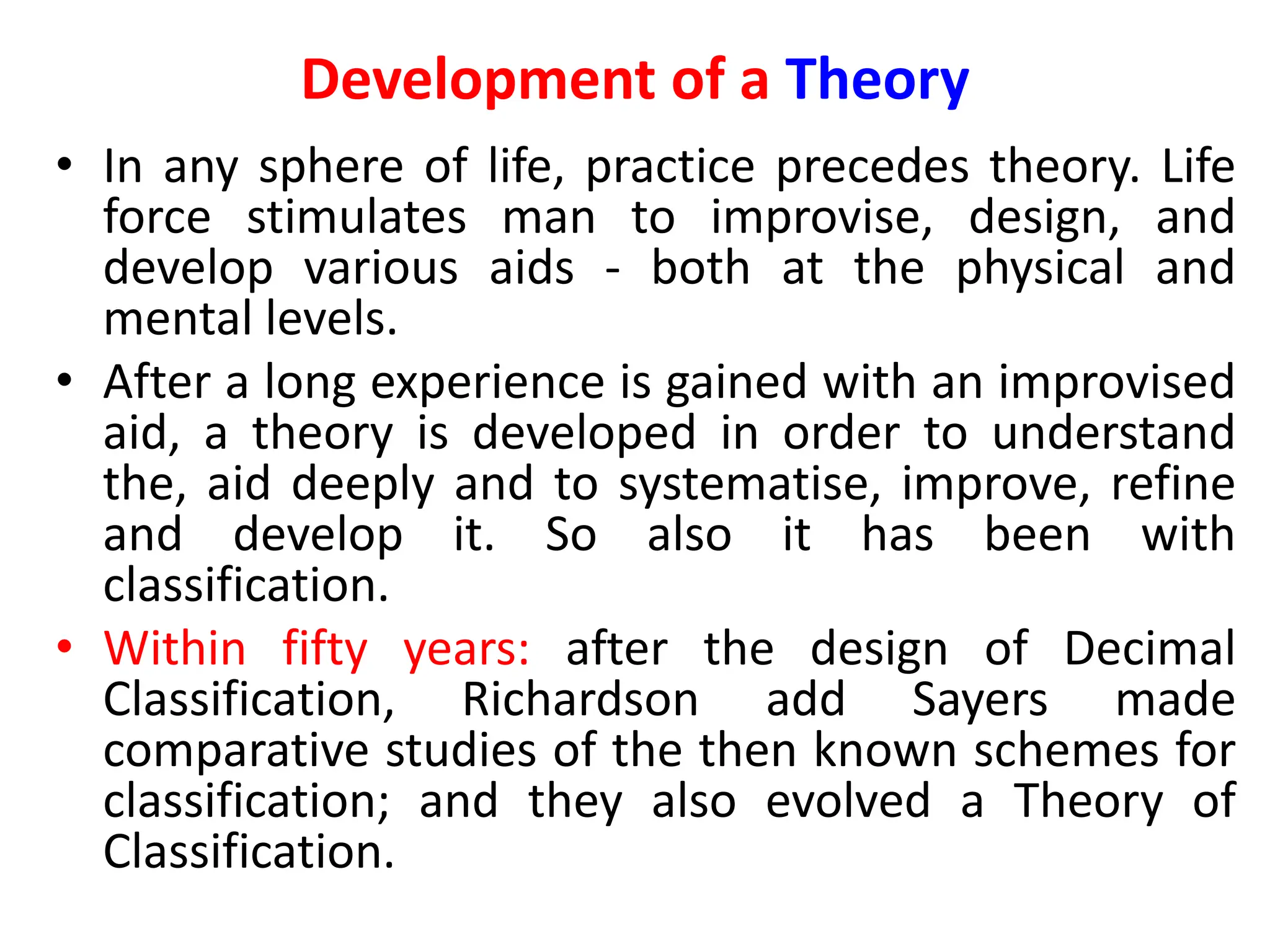 Development of a Theory

• In any sphere of life, practice precedes theory. Life force stimulates man to improvise, design, and develop various aids - both at the physical and mental levels.

• After a long experience is gained with an improvised aid, a theory is developed in order to understand the, aid deeply and to systematise, improve, refine and develop it. So also it has been with classification.

• Within fifty years: after the design of Decimal Classification, Richardson add Sayers made comparative studies of the then known schemes for classification; and they also evolved a Theory of Classification.